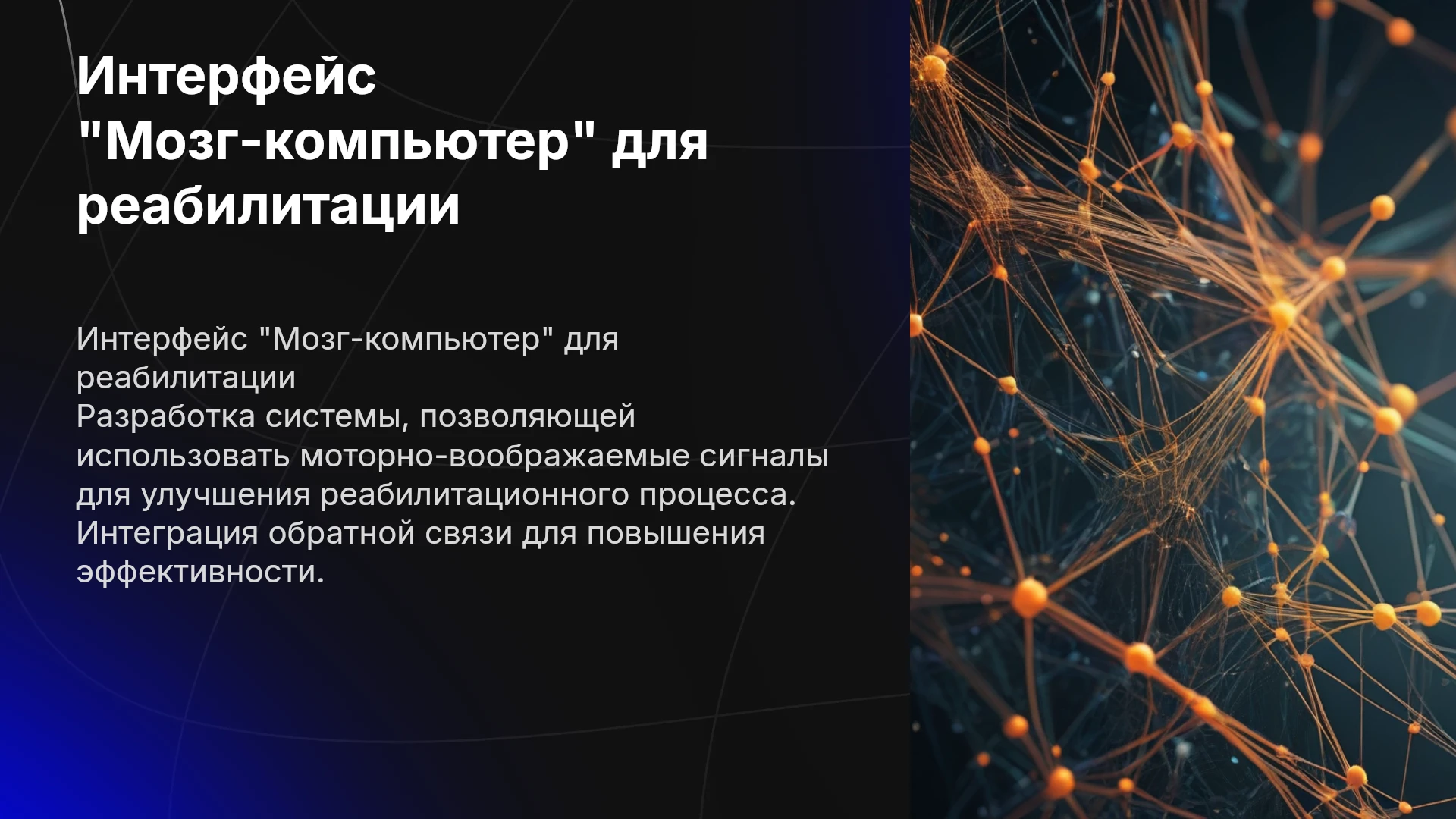 Интерфейс "Мозг-компьютер" для реабилитации

Интерфейс "Мозг-компьютер" для реабилитации

Разработка системы, позволяющей использовать моторно-воображаемые сигналы для улучшения реабилитационного процесса. Интеграция обратной связи для повышения эффективности.